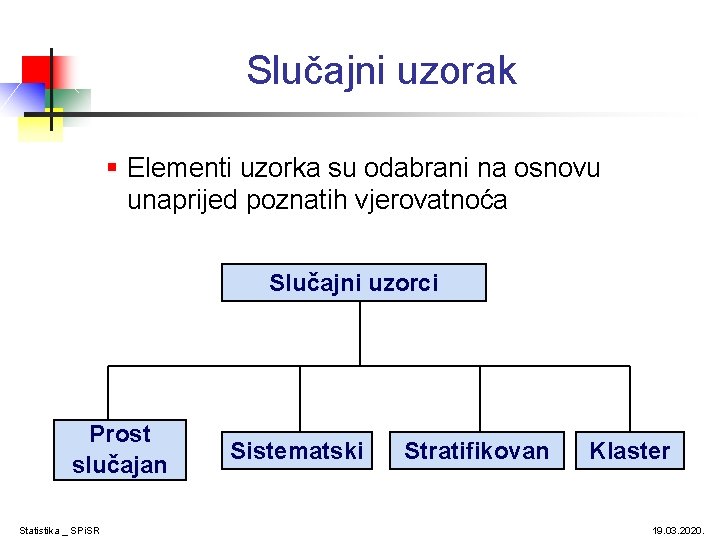 Slučajni uzorak

▪ Elementi uzorka su odabrani na osnovu unaprijed poznatih vjerovatnoća

Slučajni uzorci

Prost slučajan

Sistematski

Stratifikovan

Klaster

Statistika _ SPiSR

19.03.2020.